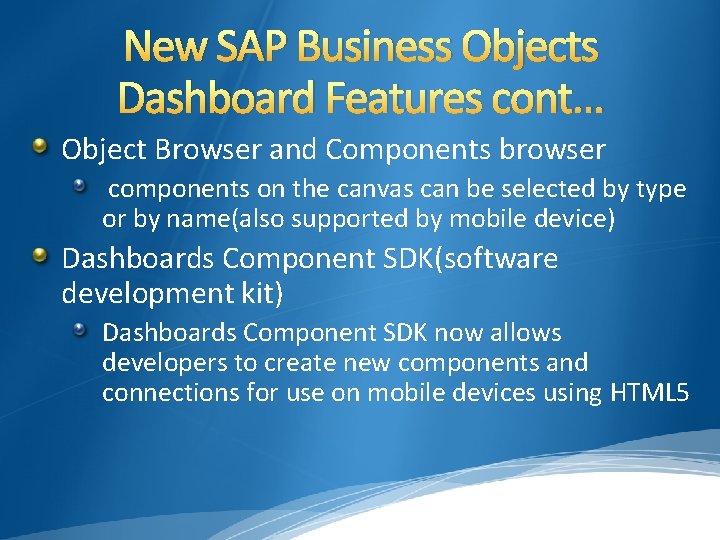 New SAP Business Objects Dashboard Features cont…

Object Browser and Components browser

components on the canvas can be selected by type or by name(also supported by mobile device)

Dashboards Component SDK(software development kit)

Dashboards Component SDK now allows developers to create new components and connections for use on mobile devices using HTML5